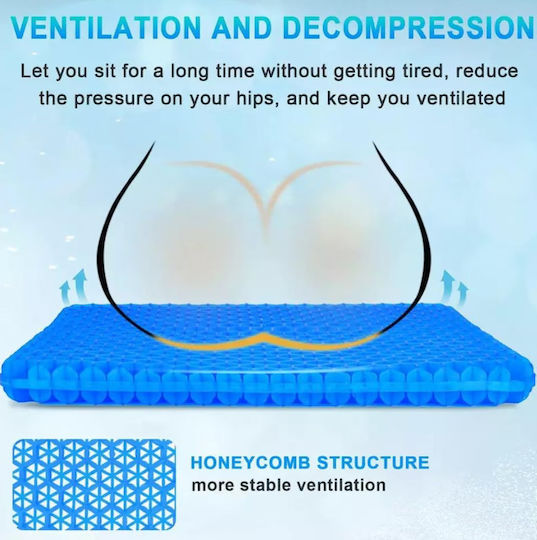 VENTILATION AND DECOMPRESSION

Let you sit for a long time without getting tired, reduce the pressure on your hips, and keep you ventilated

HONEYCOMB STRUCTURE
more stable ventilation